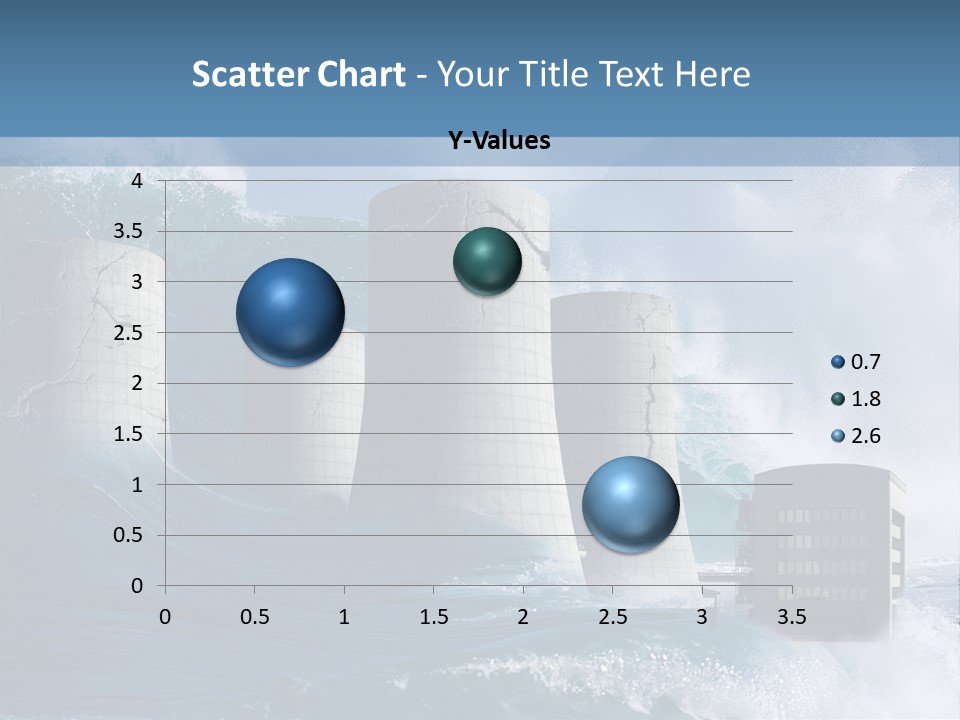 Scatter Chart - Your Title Text Here

Y-Values

4
3.5
3
2.5
2
1.5
1
0.5
0

0 0.5 1 1.5 2 2.5 3 3.5

0.7
1.8
2.6